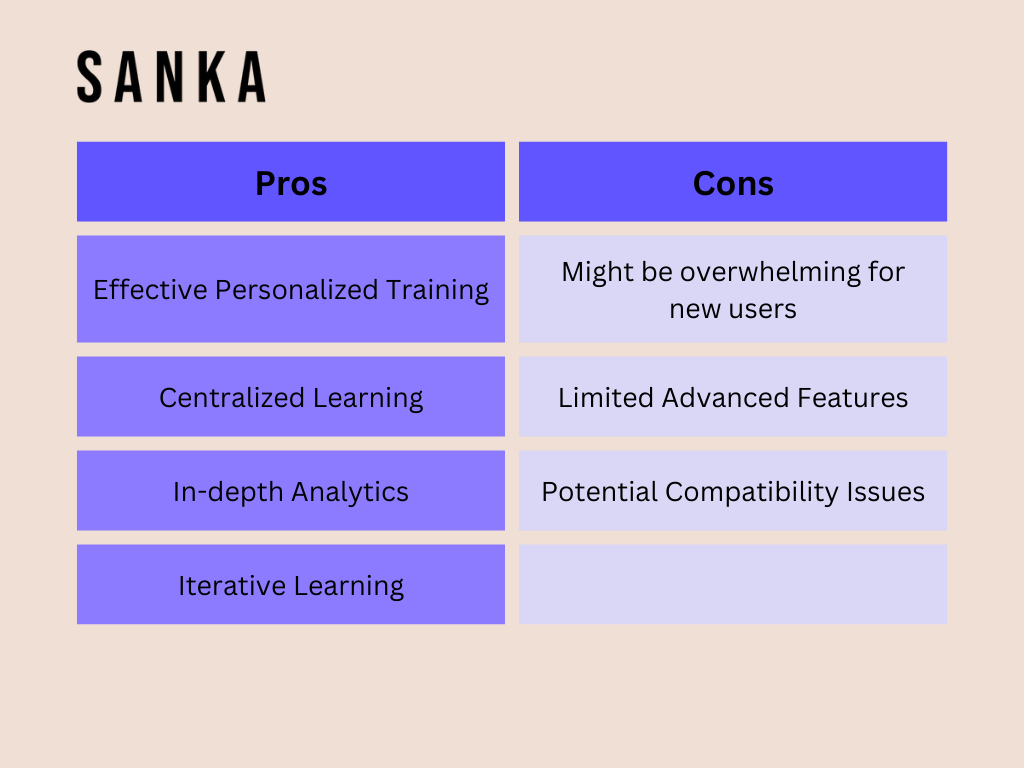 SANKA

| Pros | Cons |
|---|---|
| Effective Personalized Training | Might be overwhelming for new users |
| Centralized Learning | Limited Advanced Features |
| In-depth Analytics | Potential Compatibility Issues |
| Iterative Learning | |